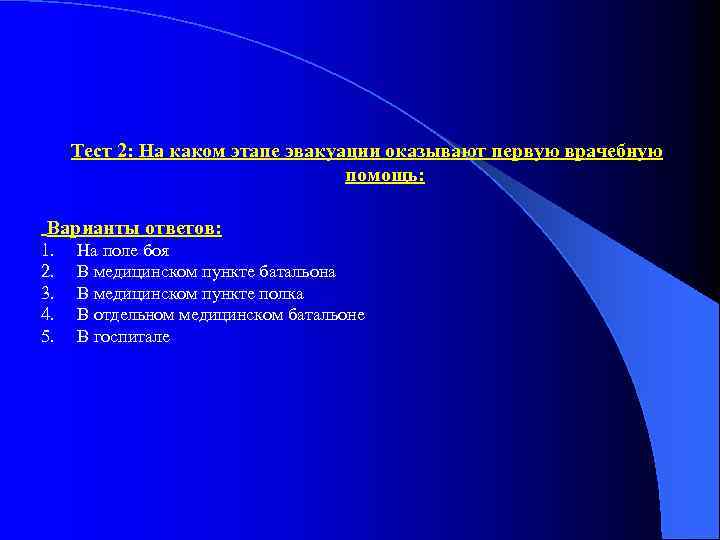 Тест 2: На каком этапе эвакуации оказывают первую врачебную помощь:

Варианты ответов:
1. На поле боя
2. В медицинском пункте батальона
3. В медицинском пункте полка
4. В отдельном медицинском батальоне
5. В госпитале